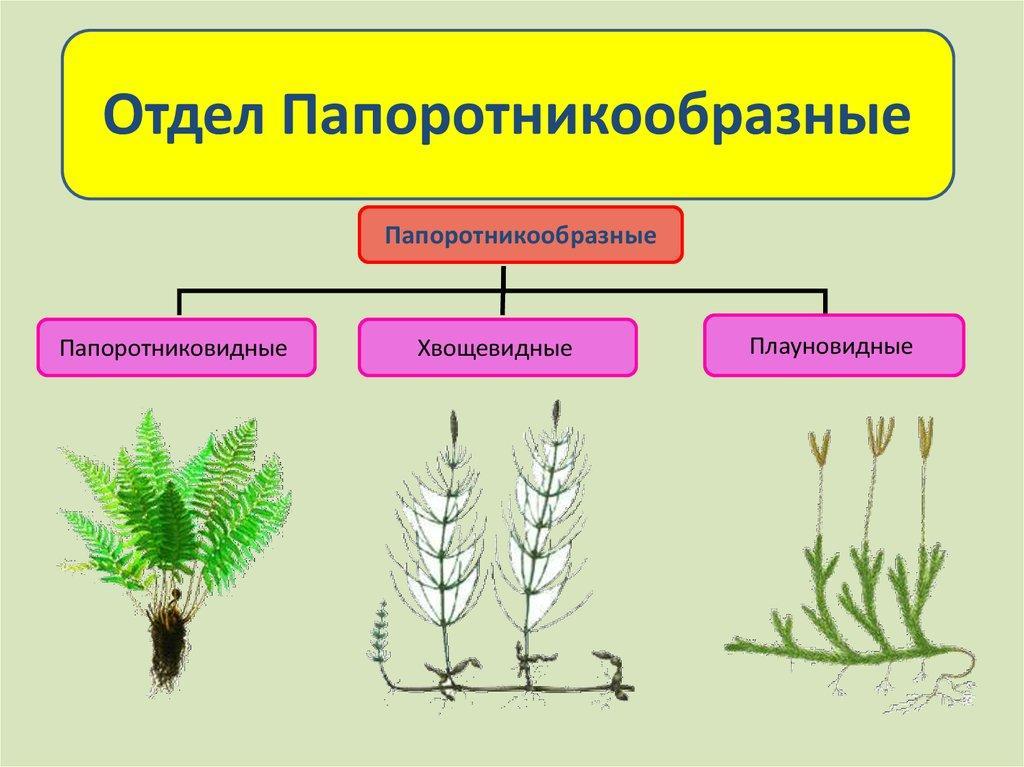 Отдел Папоротникообразные

Папоротникообразные

Папоротниковидные

Хвощевидные

Плауновидные